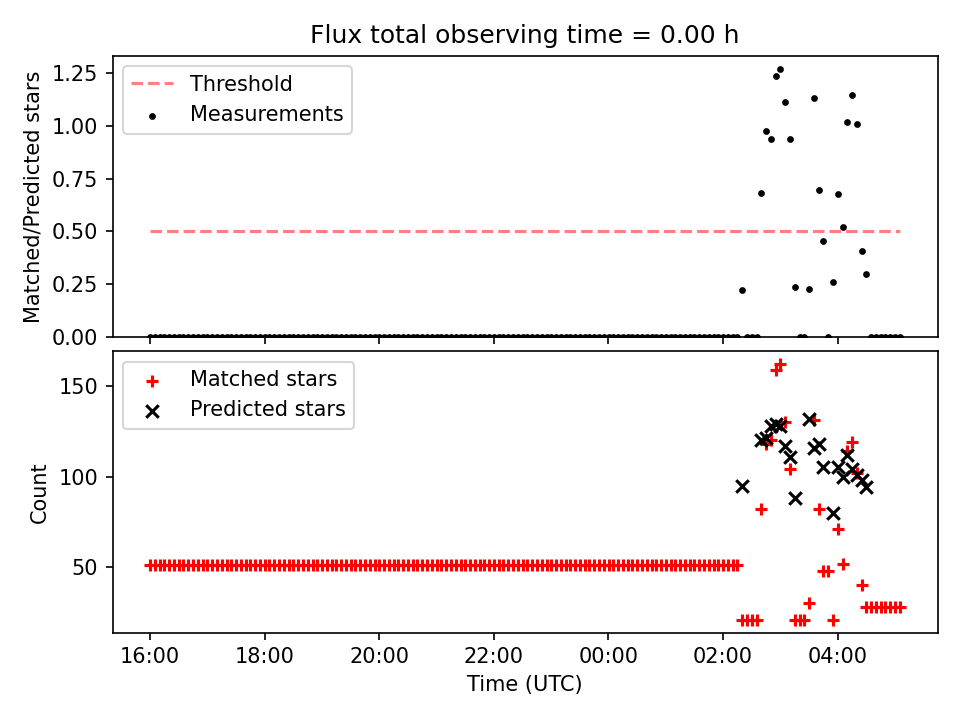 Flux total observing time = 0.00 h

Threshold
Measurements

Matched/Predicted stars

1.25
1.00
0.75
0.50
0.25
0.00

Matched stars
Predicted stars

Count

150
100
50

16:00
18:00
20:00
22:00
00:00
02:00
04:00

Time (UTC)